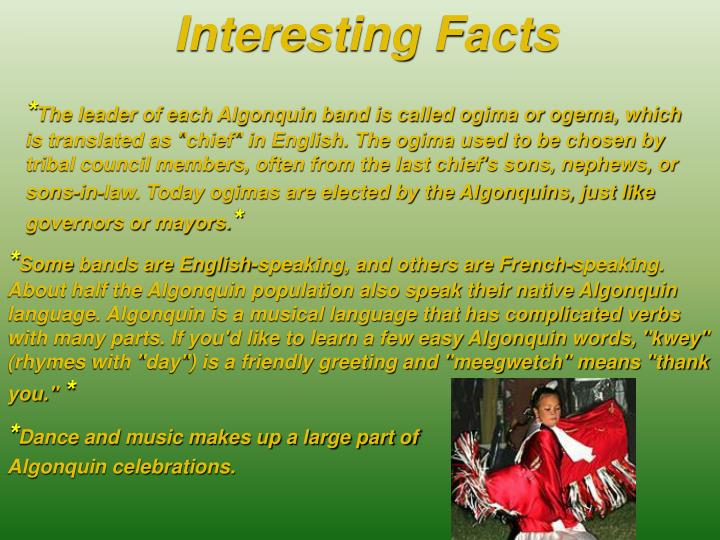 Interesting Facts

*The leader of each Algonquin band is called ogima or ogema, which is translated as "chief" in English. The ogima used to be chosen by tribal council members, often from the last chief's sons, nephews, or sons-in-law. Today ogimas are elected by the Algonquins, just like governors or mayors.*

*Some bands are English-speaking, and others are French-speaking. About half the Algonquin population also speak their native Algonquin language. Algonquin is a musical language that has complicated verbs with many parts. If you'd like to learn a few easy Algonquin words, "kwey" (rhymes with "day") is a friendly greeting and "meegwetch" means "thank you." *

*Dance and music makes up a large part of Algonquin celebrations.